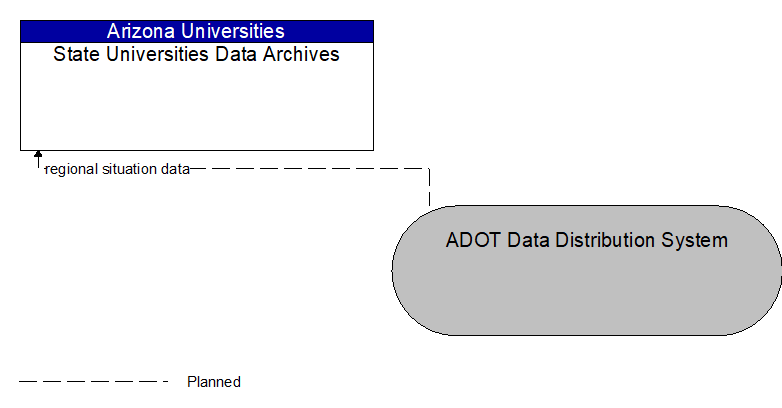 Arizona Universities
State Universities Data Archives

regional situation data

ADOT Data Distribution System

Planned